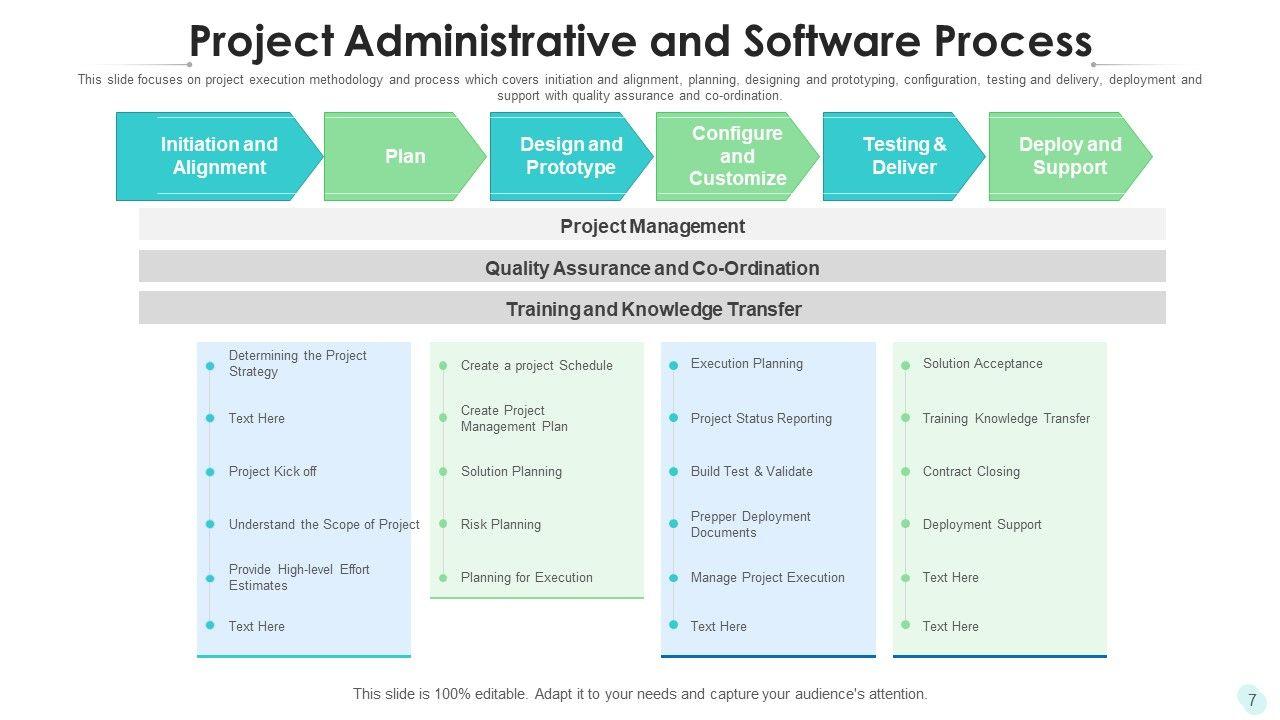 Project Administrative and Software Process

This slide focuses on project execution methodology and process which covers initiation and alignment, planning, designing and prototyping, configuration, testing and delivery, deployment and support with quality assurance and co-ordination.

Initiation and Alignment

Plan

Design and Prototype

Configure and Customize

Testing & Deliver

Deploy and Support

Project Management

Quality Assurance and Co-Ordination

Training and Knowledge Transfer

Determining the Project Strategy
Text Here
Project Kick off
Understand the Scope of Project
Provide High-level Effort Estimates
Text Here

Create a project Schedule
Create Project Management Plan
Solution Planning
Risk Planning
Planning for Execution

Execution Planning
Project Status Reporting
Build Test & Validate
Prepper Deployment Documents
Manage Project Execution
Text Here

Solution Acceptance
Training Knowledge Transfer
Contract Closing
Deployment Support
Text Here
Text Here

This slide is 100% editable. Adapt it to your needs and capture your audience's attention.

7